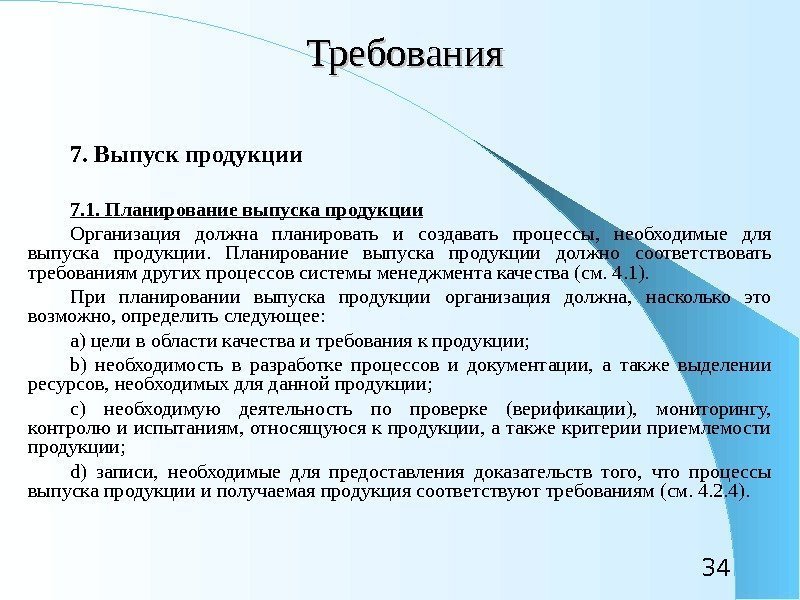 Требования

7. Выпуск продукции

7.1. Планирование выпуска продукции

Организация должна планировать и создавать процессы, необходимые для выпуска продукции. Планирование выпуска продукции должно соответствовать требованиям других процессов системы менеджмента качества (см. 4.1).

При планировании выпуска продукции организация должна, насколько это возможно, определить следующее:

a) цели в области качества и требования к продукции;

b) необходимость в разработке процессов и документации, а также выделении ресурсов, необходимых для данной продукции;

c) необходимую деятельность по проверке (верификации), мониторингу, контролю и испытаниям, относящуюся к продукции, а также критерии приемлемости продукции;

d) записи, необходимые для предоставления доказательств того, что процессы выпуска продукции и получаемая продукция соответствуют требованиям (см. 4.2.4).

34